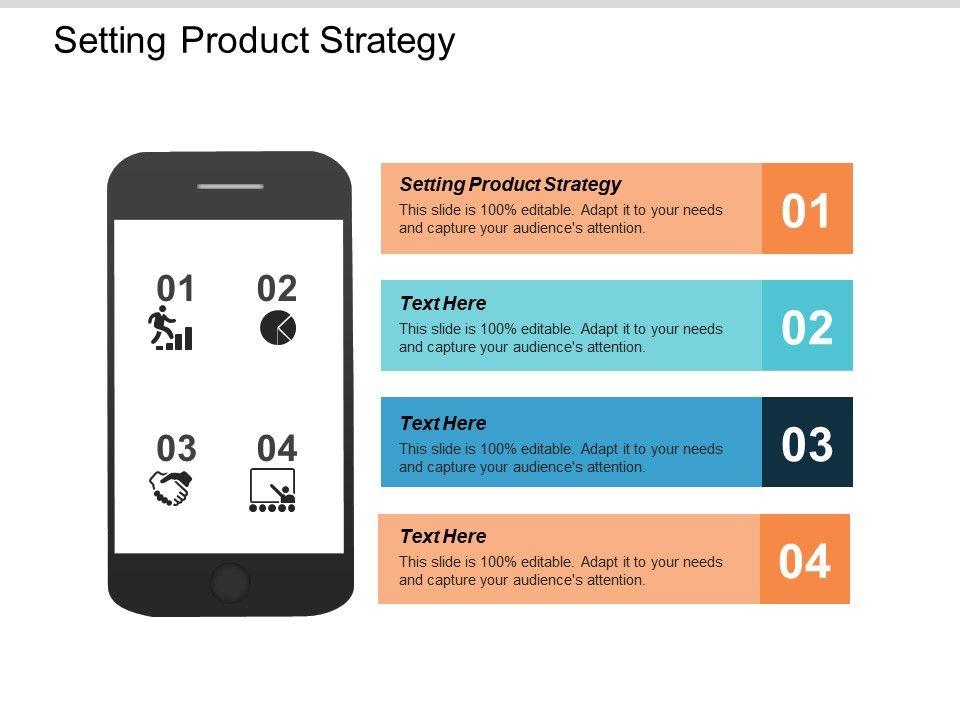 Setting Product Strategy

01

02

03

04

Setting Product Strategy
This slide is 100% editable. Adapt it to your needs and capture your audience's attention.

01

Text Here
This slide is 100% editable. Adapt it to your needs and capture your audience's attention.

02

Text Here
This slide is 100% editable. Adapt it to your needs and capture your audience's attention.

03

Text Here
This slide is 100% editable. Adapt it to your needs and capture your audience's attention.

04